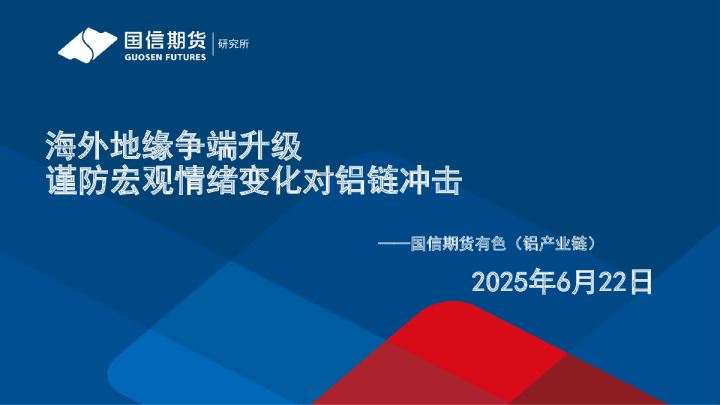 国信期货
GUOSEN FUTURES
研究所

海外地缘争端升级
谨防宏观情绪变化对铝链冲击

——国信期货有色（铝产业链）

2025年6月22日